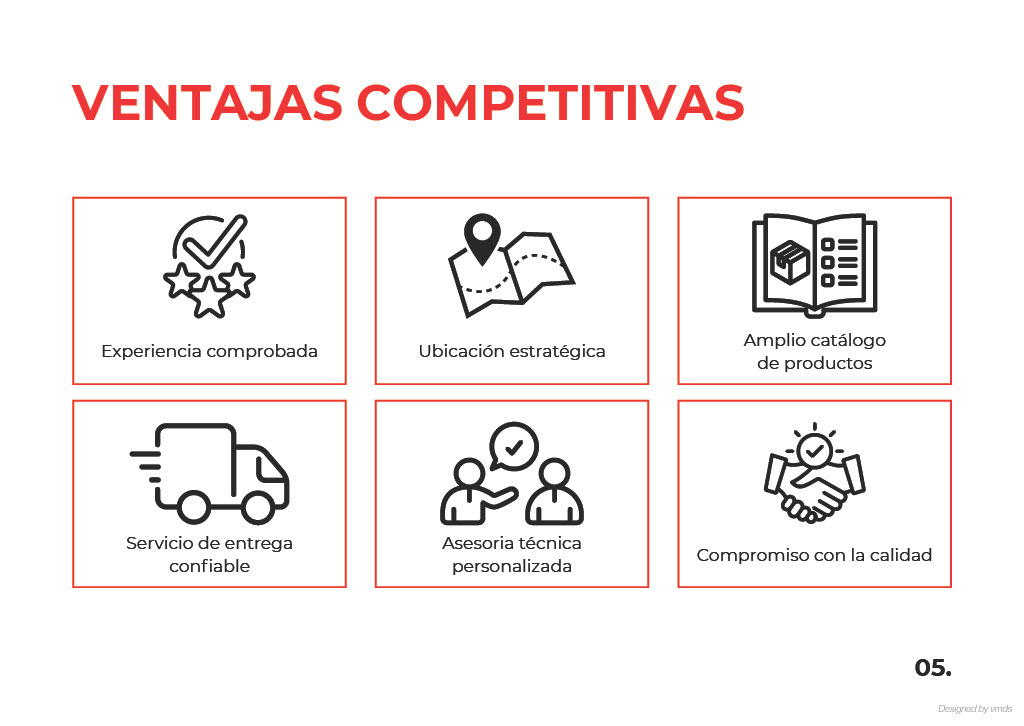 VENTAJAS COMPETITIVAS

Experiencia comprobada

Ubicación estratégica

Amplio catálogo de productos

Servicio de entrega confiable

Asesoria técnica personalizada

Compromiso con la calidad

05.

Designed by vmds